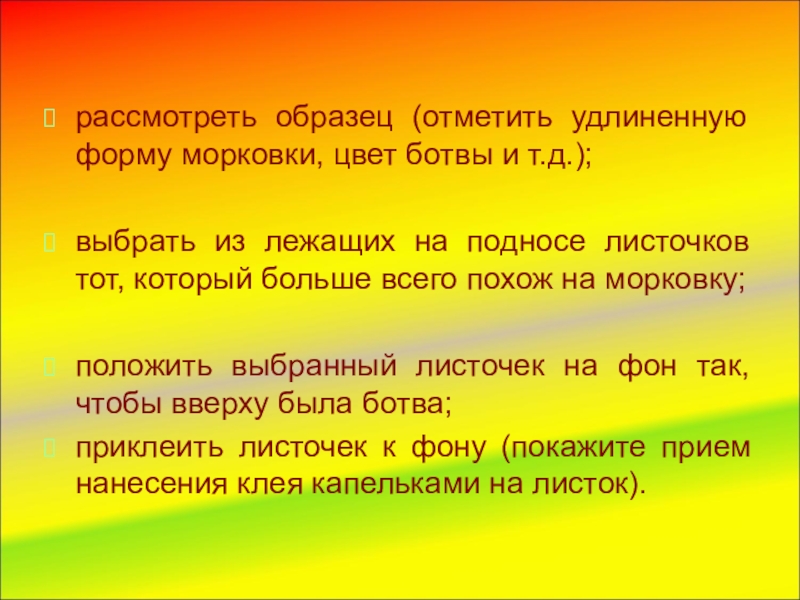 рассмотреть образец (отметить удлиненную форму морковки, цвет ботвы и т.д.);

выбрать из лежащих на подносе листочков тот, который больше всего похож на морковку;

положить выбранный листочек на фон так, чтобы вверху была ботва;

приклеить листочек к фону (покажите прием нанесения клея капельками на листок).